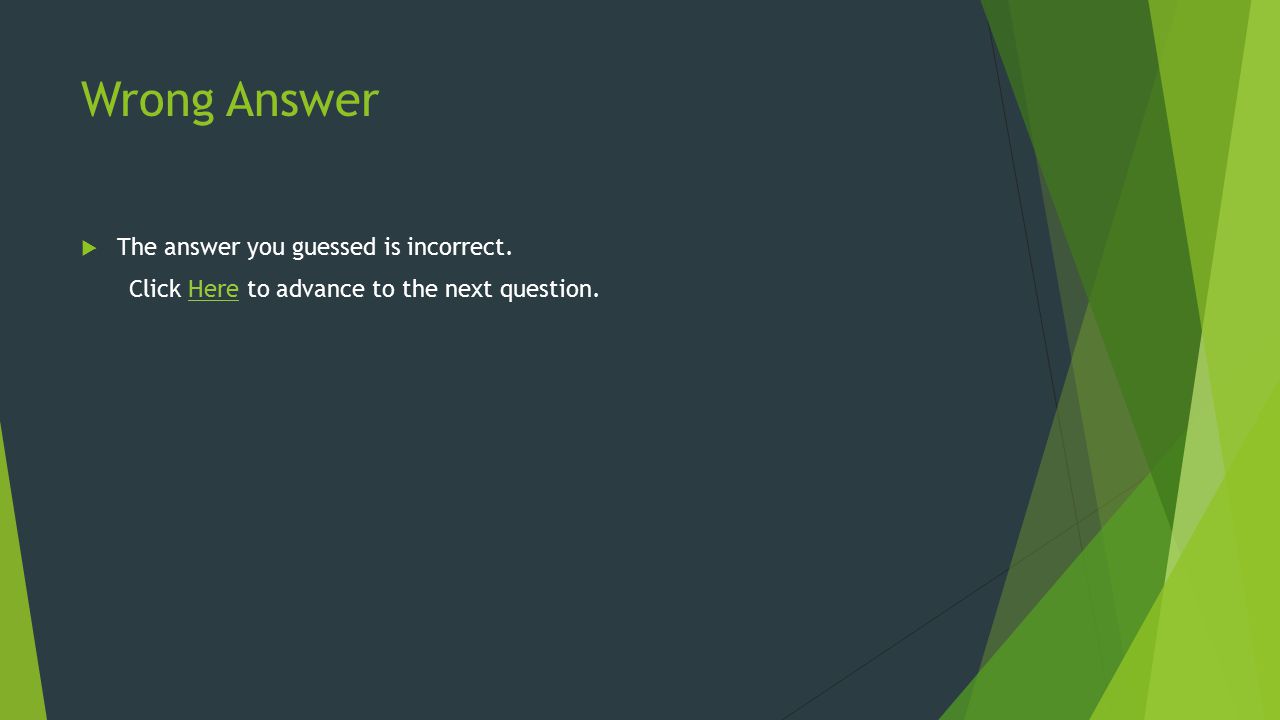 Wrong Answer

The answer you guessed is incorrect.
Click Here to advance to the next question.